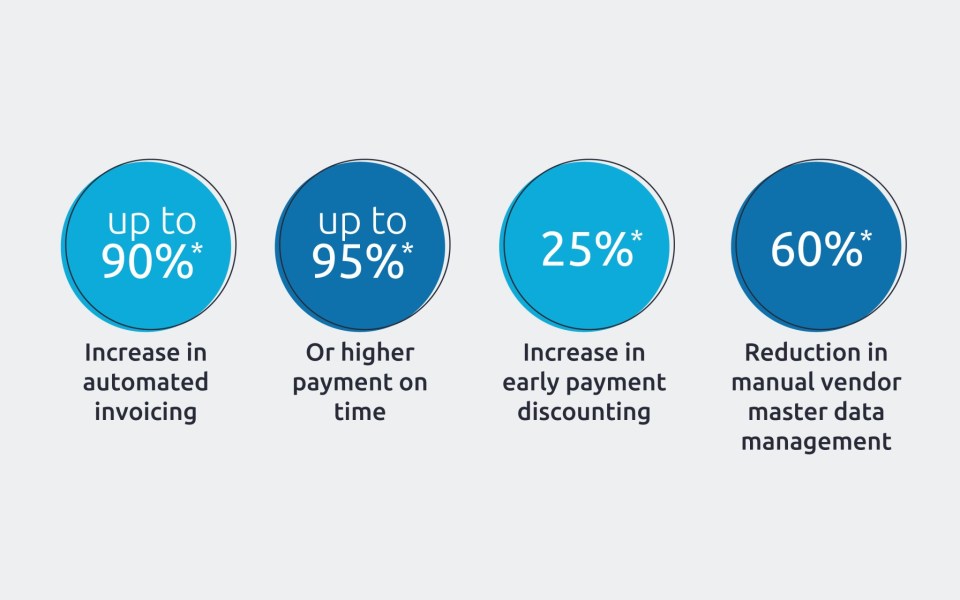 up to 90%*

Increase in automated invoicing

up to 95%*

Or higher payment on time

25%*

Increase in early payment discounting

60%*

Reduction in manual vendor master data management